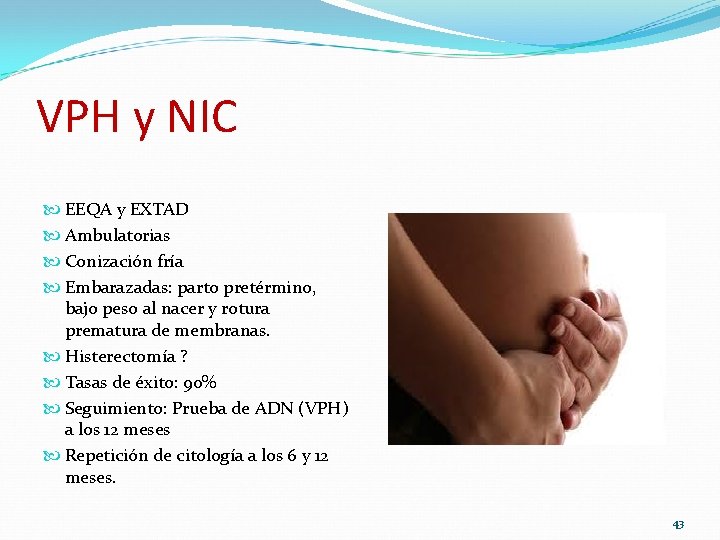 VPH y NIC

• EEQA y EXTAD
• Ambulatorias
• Conización fría
• Embarazadas: parto pretérmino, bajo peso al nacer y rotura prematura de membranas.
• Histerectomía ?
• Tasas de éxito: 90%
• Seguimiento: Prueba de ADN (VPH) a los 12 meses
• Repetición de citología a los 6 y 12 meses.

43